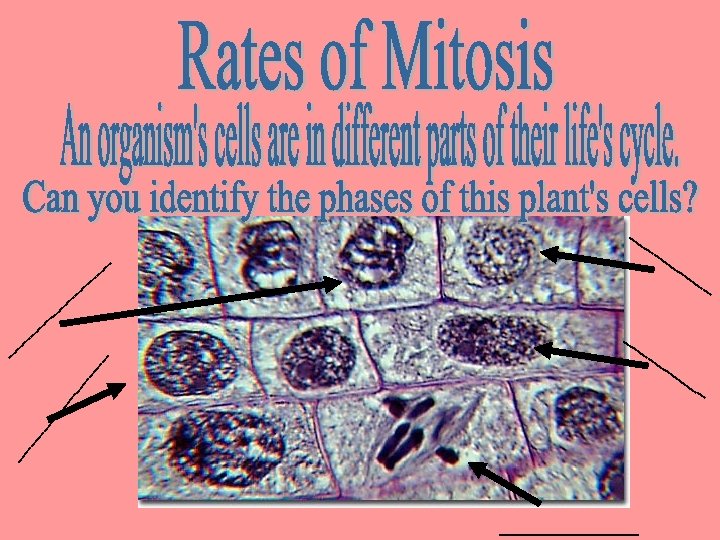 Rates of Mitosis

An organism's cells are in different parts of their life's cycle.

Can you identify the phases of this plant's cells?